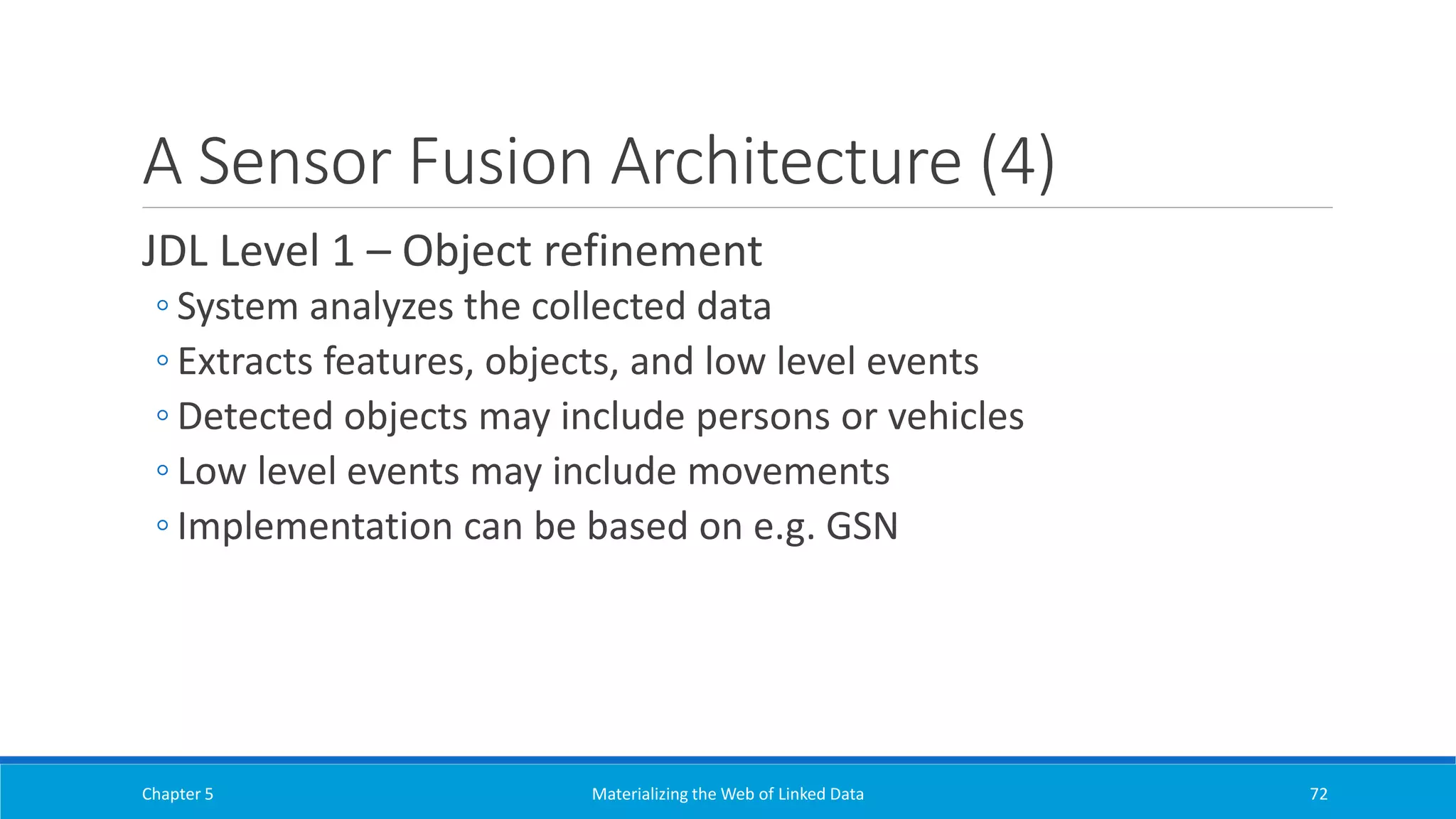 A Sensor Fusion Architecture (4)

JDL Level 1 – Object refinement

◦ System analyzes the collected data
◦ Extracts features, objects, and low level events
◦ Detected objects may include persons or vehicles
◦ Low level events may include movements
◦ Implementation can be based on e.g. GSN

Chapter 5

Materializing the Web of Linked Data

72